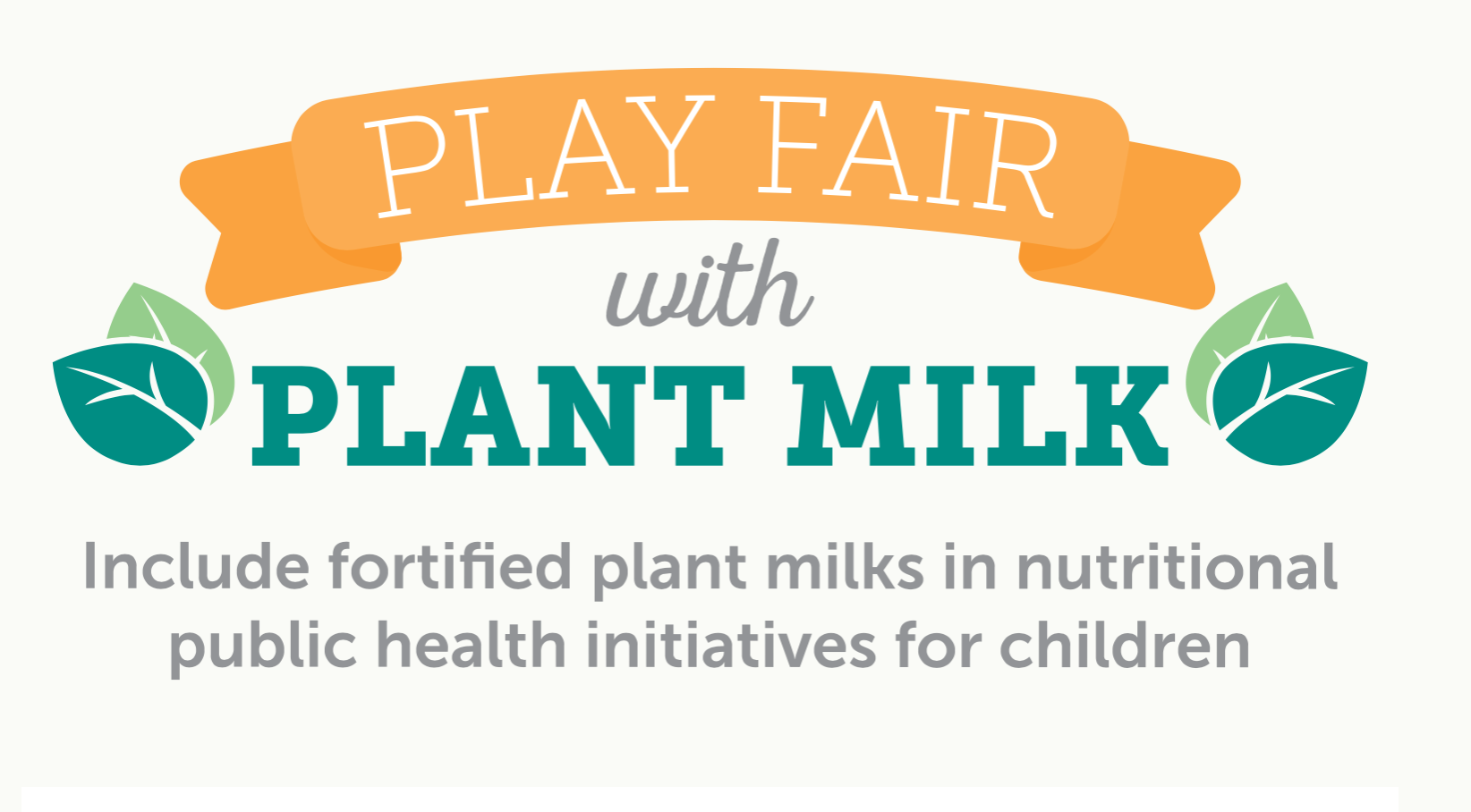 PLAY FAIR
with
PLANT MILK

Include fortified plant milks in nutritional public health initiatives for children